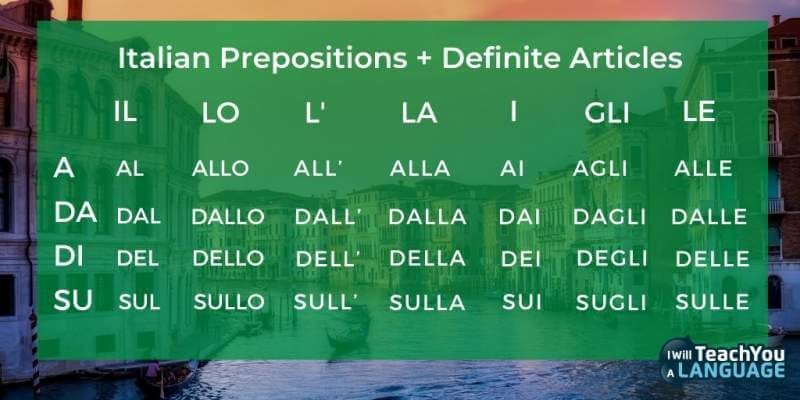 Italian Prepositions + Definite Articles

| | IL | LO | L' | LA | I | GLI | LE |
|---|---|---|---|---|---|---|---|
| A | AL | ALLO | ALL' | ALLA | AI | AGLI | ALLE |
| DA | DAL | DALLO | DALL' | DALLA | DAI | DAGLI | DALLE |
| DI | DEL | DELLO | DELL' | DELLA | DEI | DEGLI | DELLE |
| SU | SUL | SULLO | SULL' | SULLA | SUI | SUGLI | SULLE |

I Will TeachYou A LANGUAGE